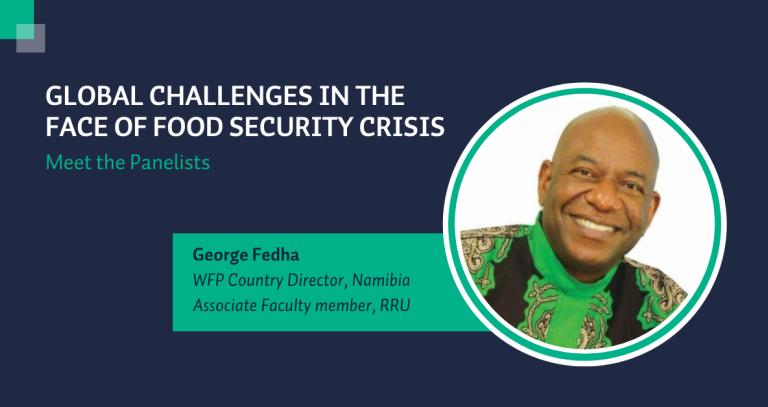 GLOBAL CHALLENGES IN THE FACE OF FOOD SECURITY CRISIS

Meet the Panelists

George Fedha

WFP Country Director, Namibia

Associate Faculty member, RRU